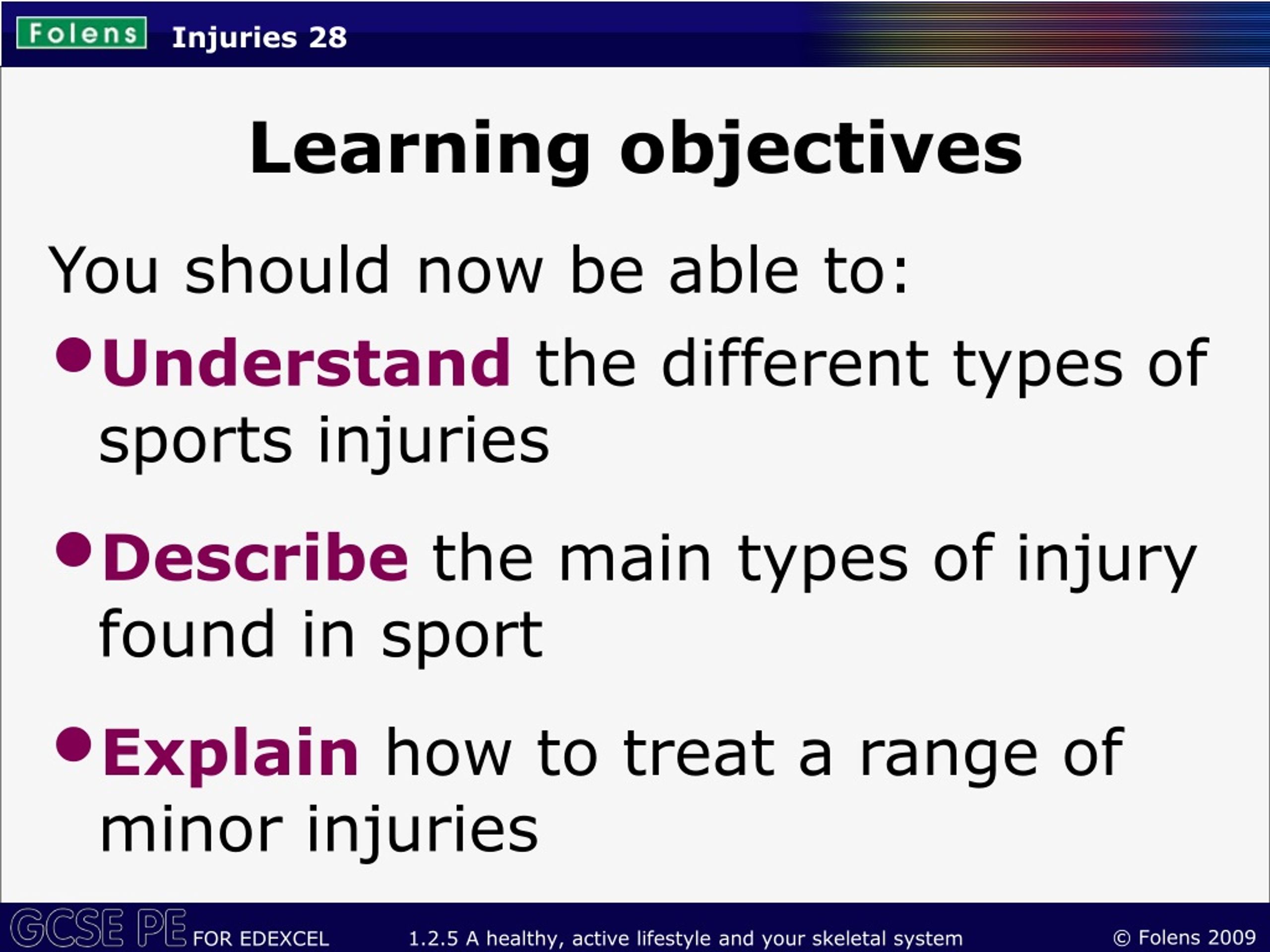 Folens Injuries 28

Learning objectives

You should now be able to:

• Understand the different types of sports injuries

• Describe the main types of injury found in sport

• Explain how to treat a range of minor injuries

GCSE PE FOR EDEXCEL 1.2.5 A healthy, active lifestyle and your skeletal system © Folens 2009